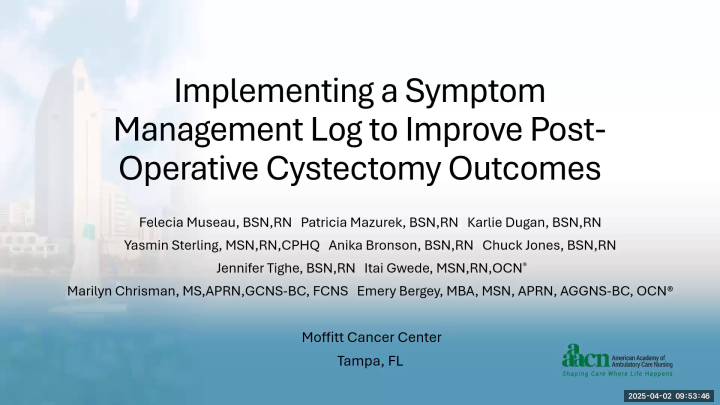 Implementing a Symptom Management Log to Improve Post-Operative Cystectomy Outcomes

Felecia Museau, BSN,RN Patricia Mazurek, BSN,RN Karlie Dugan, BSN,RN
Yasmin Sterling, MSN,RN,CPHQ Anika Bronson, BSN,RN Chuck Jones, BSN,RN
Jennifer Tighe, BSN,RN Itai Gwede, MSN,RN,OCN®
Marilyn Chrisman, MS,APRN,GCNS-BC, FCNS Emery Bergey, MBA, MSN, APRN, AGGNS-BC, OCN®

Moffitt Cancer Center
Tampa, FL

aacn American Academy of Ambulatory Care Nursing
Shaping Care Where Life Happens

2025-04-02 09:53:46